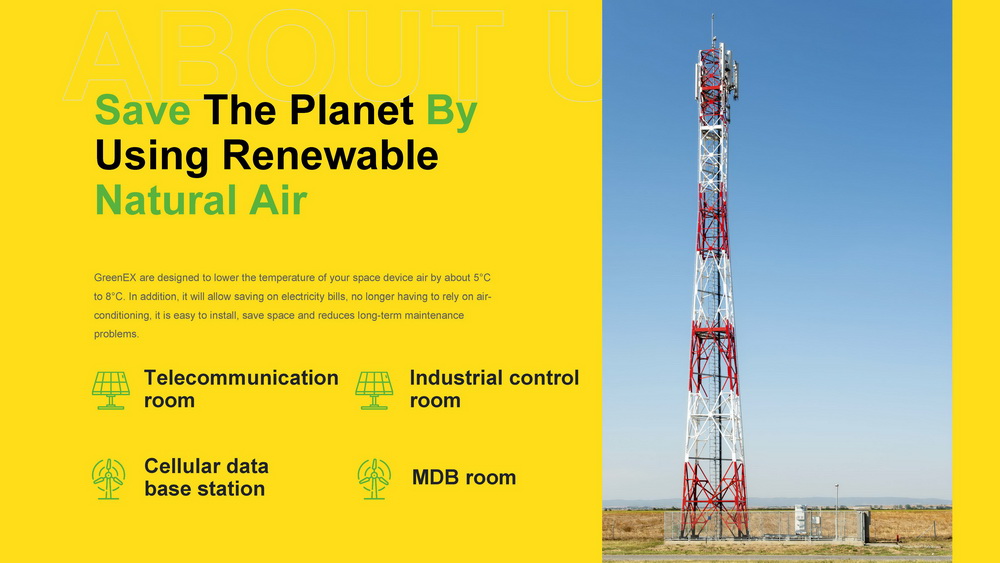 ABOUT U

Save The Planet By Using Renewable Natural Air

GreenEX are designed to lower the temperature of your space device air by about 5°C to 8°C. In addition, it will allow saving on electricity bills, no longer having to rely on air-conditioning, it is easy to install, save space and reduces long-term maintenance problems.

Telecommunication room

Industrial control room

Cellular data base station

MDB room